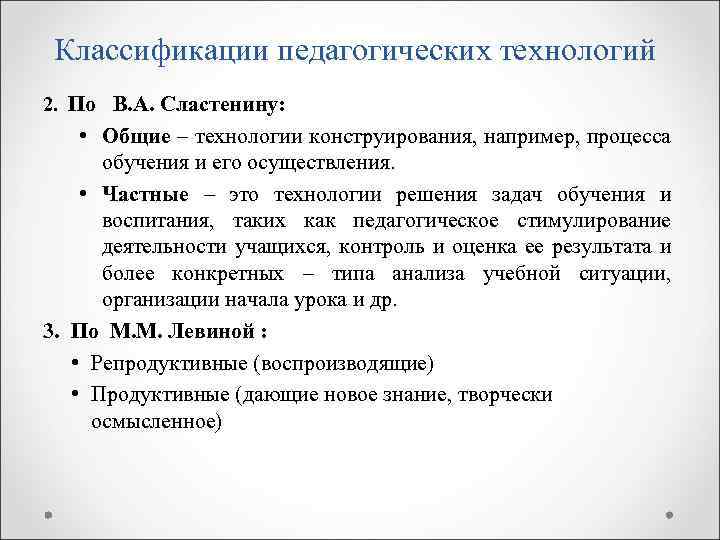 Классификации педагогических технологий

2. По В.А. Сластенину:

• Общие – технологии конструирования, например, процесса обучения и его осуществления.

• Частные – это технологии решения задач обучения и воспитания, таких как педагогическое стимулирование деятельности учащихся, контроль и оценка ее результата и более конкретных – типа анализа учебной ситуации, организации начала урока и др.

3. По М.М. Левиной :

• Репродуктивные (воспроизводящие)

• Продуктивные (дающие новое знание, творчески осмысленное)